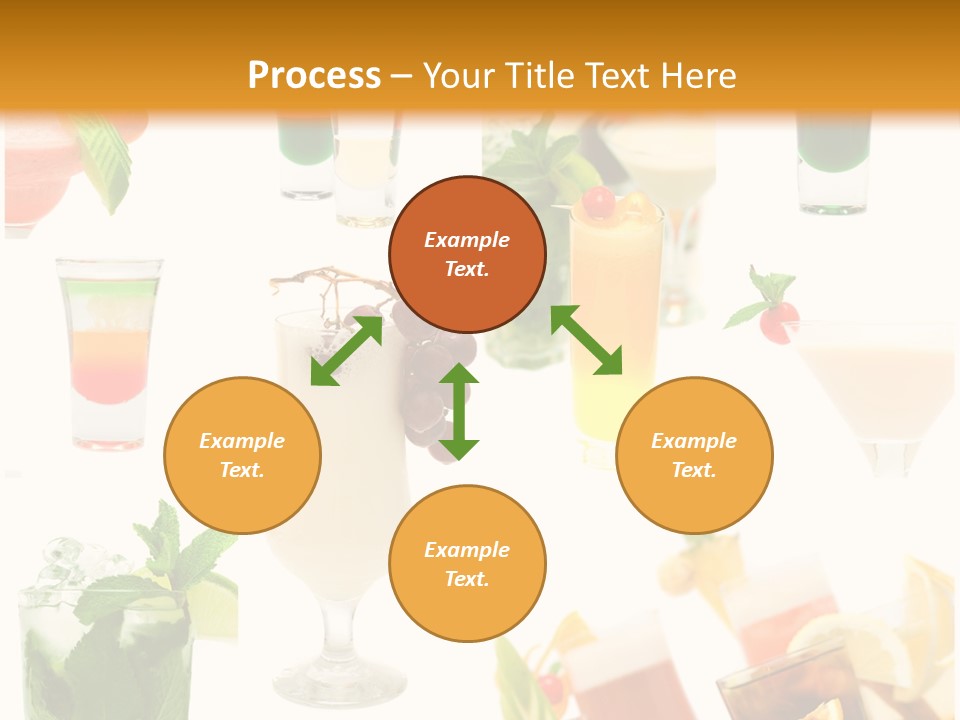 Process – Your Title Text Here

Example Text.

Example Text.

Example Text.

Example Text.